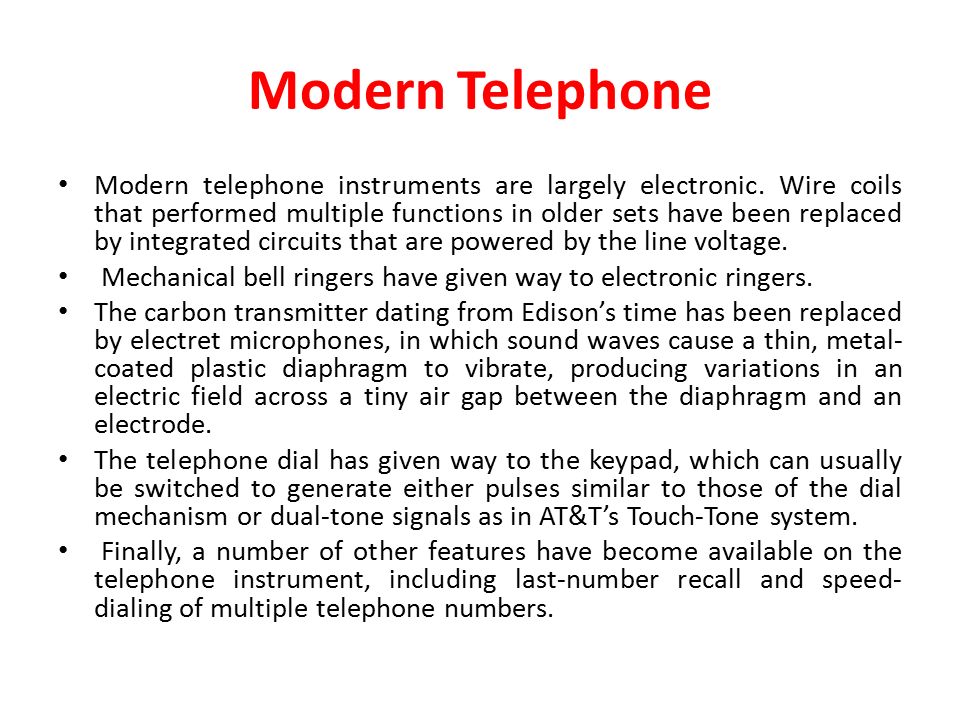 Modern Telephone

• Modern telephone instruments are largely electronic. Wire coils that performed multiple functions in older sets have been replaced by integrated circuits that are powered by the line voltage.

• Mechanical bell ringers have given way to electronic ringers.

• The carbon transmitter dating from Edison's time has been replaced by electret microphones, in which sound waves cause a thin, metal-coated plastic diaphragm to vibrate, producing variations in an electric field across a tiny air gap between the diaphragm and an electrode.

• The telephone dial has given way to the keypad, which can usually be switched to generate either pulses similar to those of the dial mechanism or dual-tone signals as in AT&T's Touch-Tone system.

• Finally, a number of other features have become available on the telephone instrument, including last-number recall and speed-dialing of multiple telephone numbers.